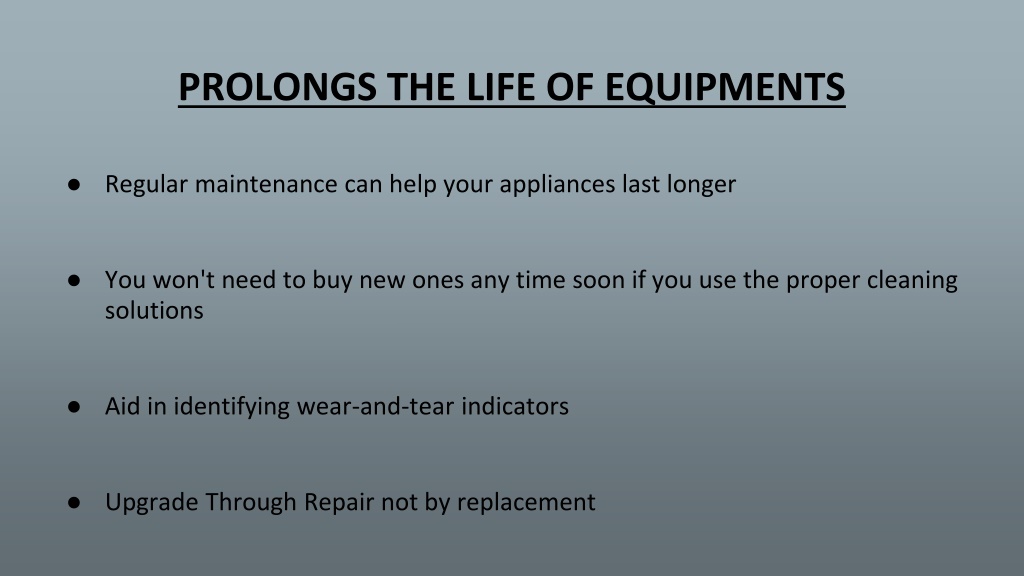 PROLONGS THE LIFE OF EQUIPMENTS

● Regular maintenance can help your appliances last longer

● You won't need to buy new ones any time soon if you use the proper cleaning solutions

● Aid in identifying wear-and-tear indicators

● Upgrade Through Repair not by replacement